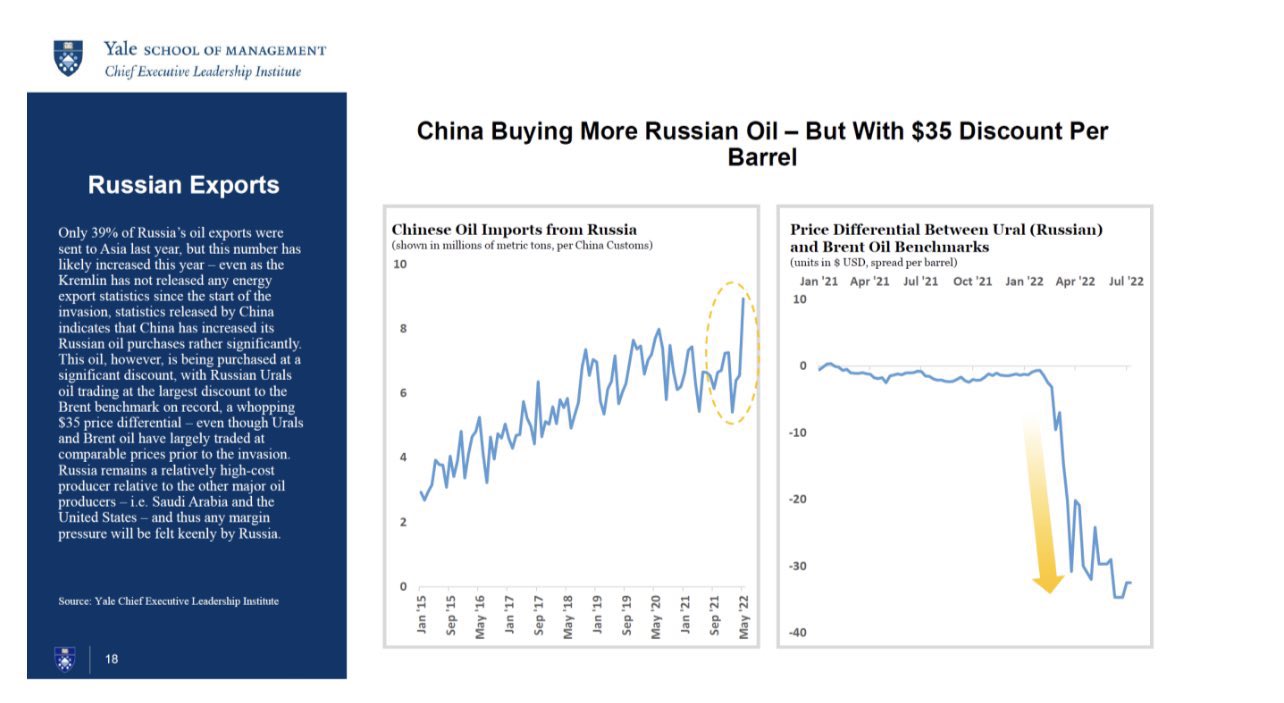 Yale SCHOOL OF MANAGEMENT
Chief Executive Leadership Institute

Russian Exports

Only 39% of Russia's oil exports were sent to Asia last year, but this number has likely increased this year – even as the Kremlin has not released any energy export statistics since the start of the invasion, statistics released by China indicates that China has increased its Russian oil purchases rather significantly. This oil, however, is being purchased at a significant discount, with Russian Urals oil trading at the largest discount to the Brent benchmark on record, a whopping $35 price differential – even though Urals and Brent oil have largely traded at comparable prices prior to the invasion. Russia remains a relatively high-cost producer relative to the other major oil producers – i.e. Saudi Arabia and the United States – and thus any margin pressure will be felt keenly by Russia.

Source: Yale Chief Executive Leadership Institute

18

China Buying More Russian Oil – But With $35 Discount Per Barrel

Chinese Oil Imports from Russia
(shown in millions of metric tons, per China Customs)
10
8
6
4
2
0
Jan '15 Sep '15 May '16 Jan '17 Sep '17 May '18 Jan '19 Sep '19 May '20 Jan '21 Sep '21 May '22

Price Differential Between Ural (Russian) and Brent Oil Benchmarks
(units in $ USD, spread per barrel)
Jan '21 Apr '21 Jul '21 Oct '21 Jan '22 Apr '22 Jul '22
10
0
-10
-20
-30
-40